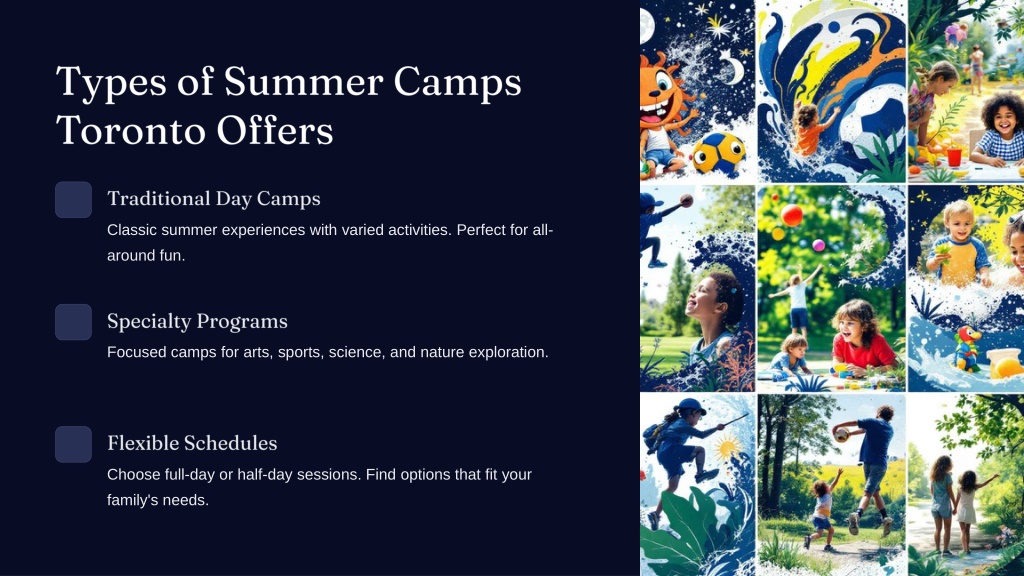 Types of Summer Camps Toronto Offers

Traditional Day Camps

Classic summer experiences with varied activities. Perfect for all-around fun.

Specialty Programs

Focused camps for arts, sports, science, and nature exploration.

Flexible Schedules

Choose full-day or half-day sessions. Find options that fit your family's needs.